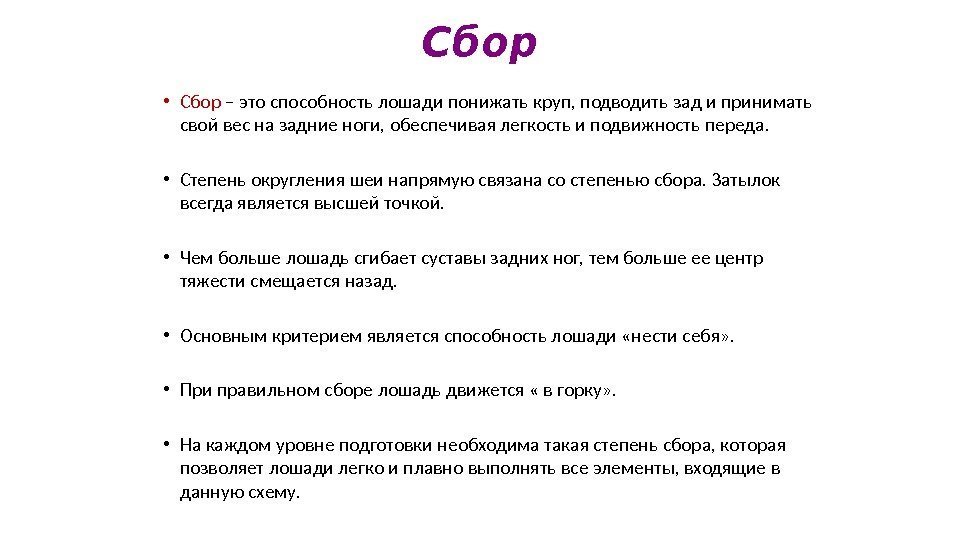 Сбор

• Сбор – это способность лошади понижать круп, подводить зад и принимать свой вес на задние ноги, обеспечивая легкость и подвижность переда.

• Степень округления шеи напрямую связана со степенью сбора. Затылок всегда является высшей точкой.

• Чем больше лошадь сгибает суставы задних ног, тем больше ее центр тяжести смещается назад.

• Основным критерием является способность лошади «нести себя».

• При правильном сборе лошадь движется « в горку».

• На каждом уровне подготовки необходима такая степень сбора, которая позволяет лошади легко и плавно выполнять все элементы, входящие в данную схему.